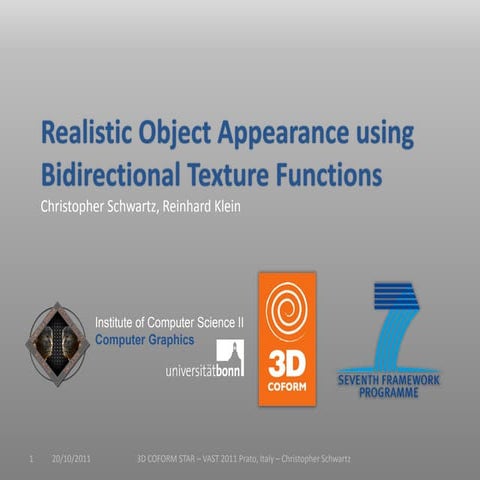 Realistic Object Appearance using Bidirectional Texture Functions

Christopher Schwartz, Reinhard Klein

Institute of Computer Science II
Computer Graphics

universitätbonn

3D
COFORM

SEVENTH FRAMEWORK
PROGRAMME

1 20/10/2011 3D COFORM STAR – VAST 2011 Prato, Italy – Christopher Schwartz